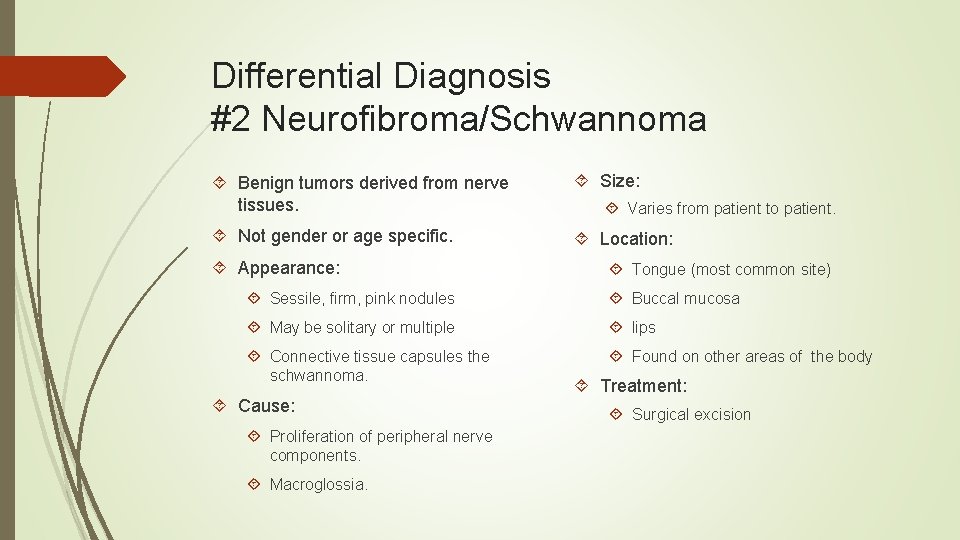 Differential Diagnosis
#2 Neurofibroma/Schwannoma

Benign tumors derived from nerve tissues.

Not gender or age specific.

Appearance:

Sessile, firm, pink nodules

May be solitary or multiple

Connective tissue capsules the schwannoma.

Cause:

Proliferation of peripheral nerve components.

Macroglossia.

Size:

Varies from patient to patient.

Location:

Tongue (most common site)

Buccal mucosa

lips

Found on other areas of the body

Treatment:

Surgical excision